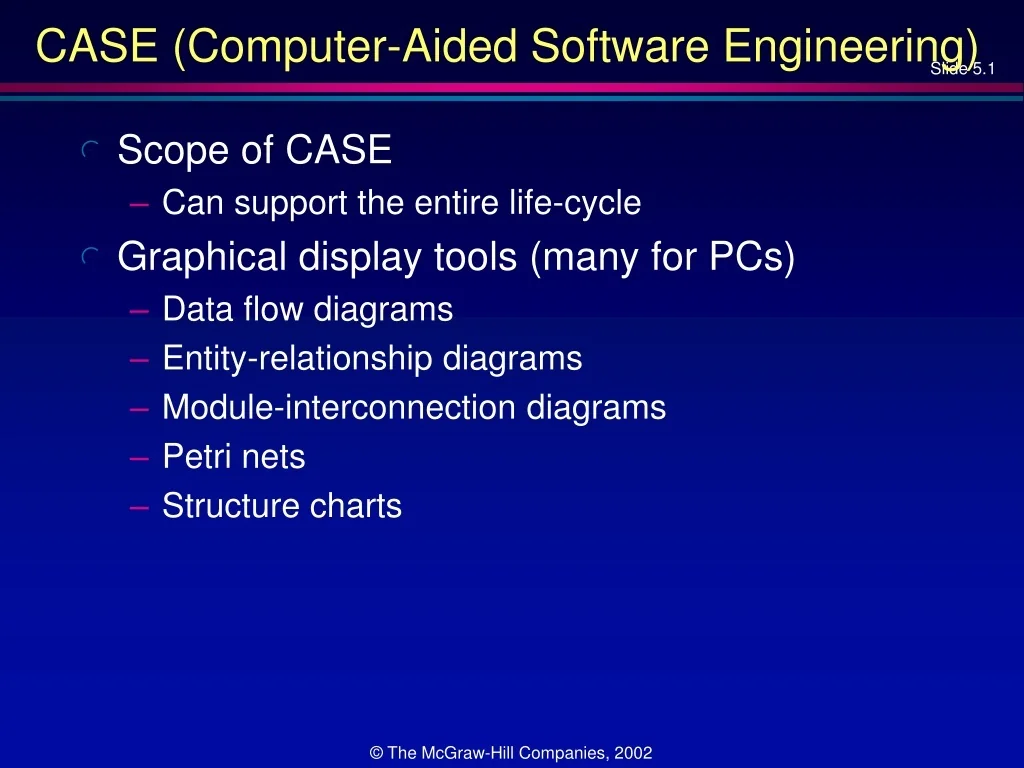 CASE (Computer-Aided Software Engineering)

Slide 5.1

Scope of CASE
– Can support the entire life-cycle

Graphical display tools (many for PCs)
– Data flow diagrams
– Entity-relationship diagrams
– Module-interconnection diagrams
– Petri nets
– Structure charts

© The McGraw-Hill Companies, 2002